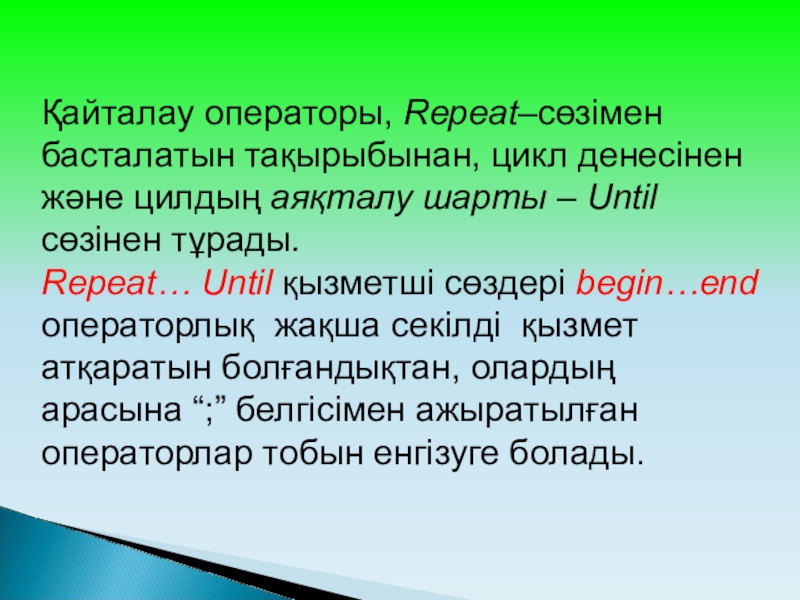 Қайталау операторы, Repeat–сөзімен басталатын тақырыбынан, цикл денесінен және цилдың аяқталу шарты – Until сөзінен тұрады.
Repeat… Until қызметші сөздері begin…end операторлық жақша секілді қызмет атқаратын болғандықтан, олардың арасына “;” белгісімен ажыратылған операторлар тобын енгізуге болады.